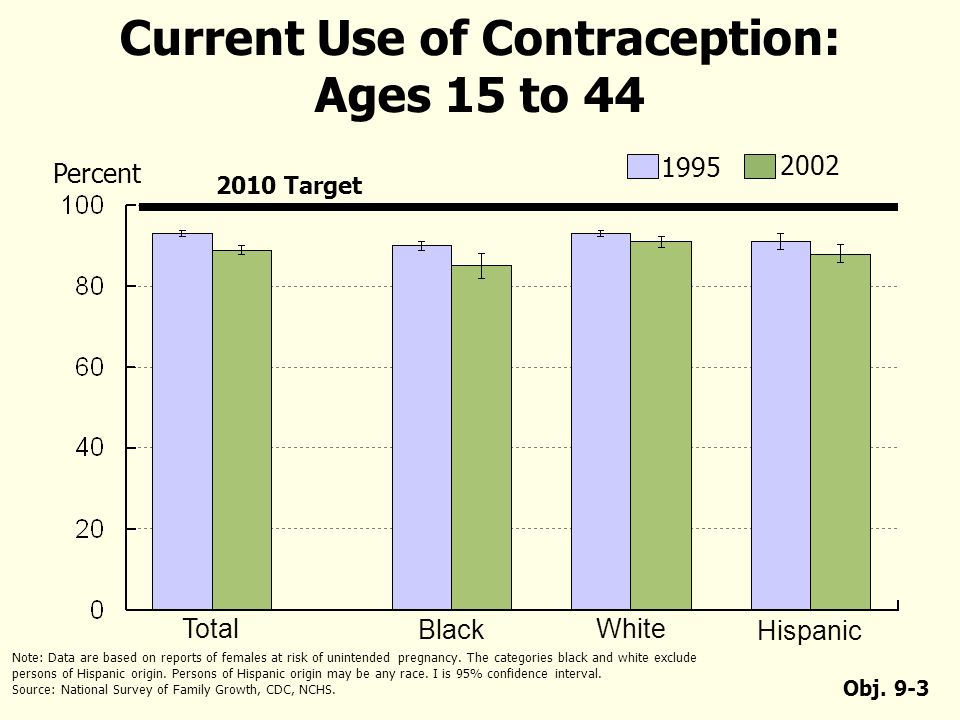 Current Use of Contraception: Ages 15 to 44

1995
2002

Percent
2010 Target
100
80
60
40
20
0

Total
Black
White
Hispanic

Note: Data are based on reports of females at risk of unintended pregnancy. The categories black and white exclude persons of Hispanic origin. Persons of Hispanic origin may be any race. I is 95% confidence interval.
Source: National Survey of Family Growth, CDC, NCHS.

Obj. 9-3